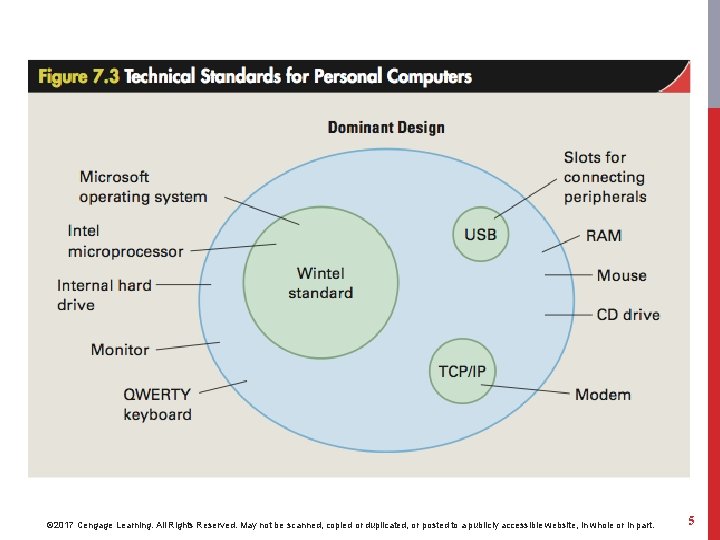 Figure 7.3 Technical Standards for Personal Computers

Dominant Design

Microsoft operating system

Intel microprocessor

Internal hard drive

Monitor

QWERTY keyboard

Wintel standard

USB

TCP/IP

Slots for connecting peripherals

RAM

Mouse

CD drive

Modem

©2017 Cengage Learning. All Rights Reserved. May not be scanned, copied or duplicated, or posted to a publicly accessible website, in whole or in part.

5